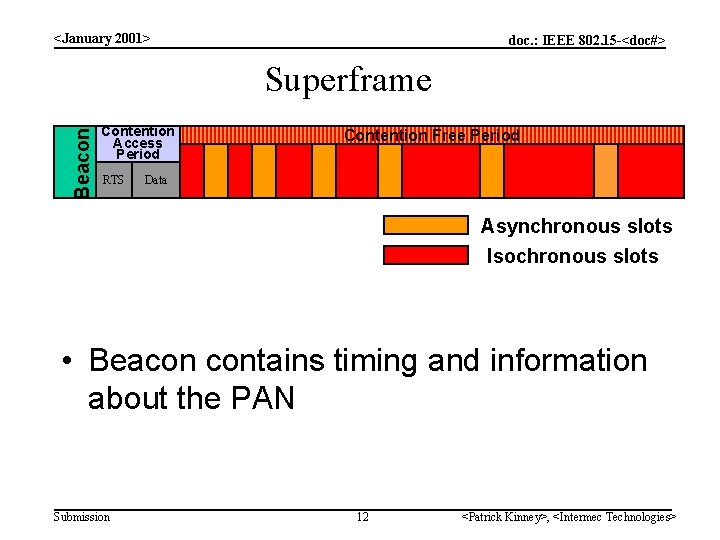 <January 2001>

doc.: IEEE 802.15-<doc#>

Superframe

Beacon

Contention Access Period

RTS

Data

Contention Free Period

Asynchronous slots

Isochronous slots

• Beacon contains timing and information about the PAN

Submission

12

<Patrick Kinney>, <Intermec Technologies>